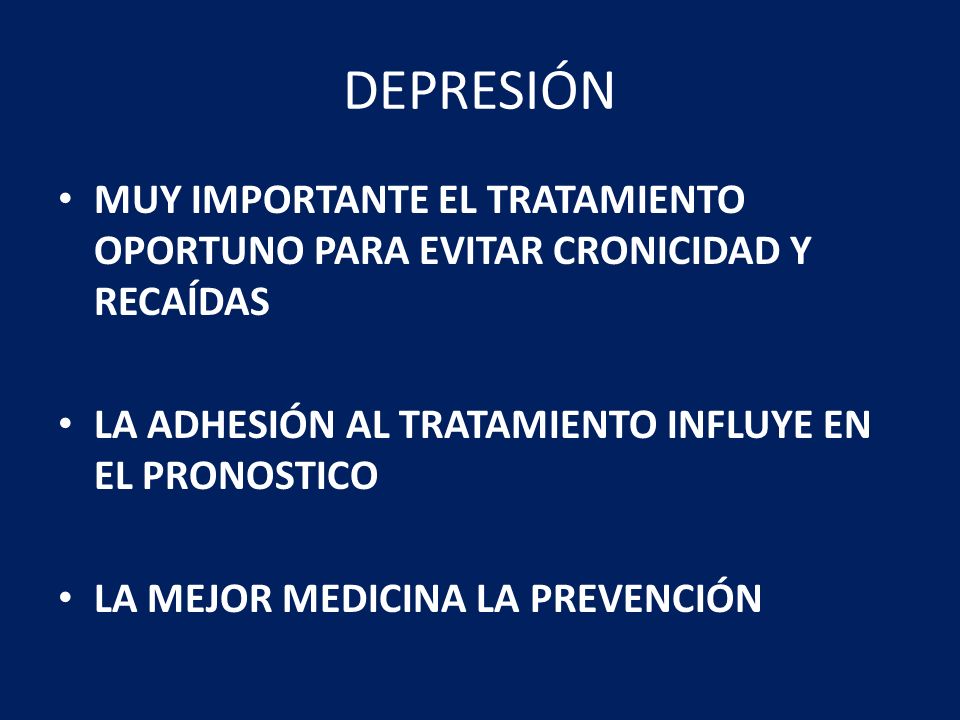 DEPRESIÓN

• MUY IMPORTANTE EL TRATAMIENTO OPORTUNO PARA EVITAR CRONICIDAD Y RECAÍDAS

• LA ADHESIÓN AL TRATAMIENTO INFLUYE EN EL PRONOSTICO

• LA MEJOR MEDICINA LA PREVENCIÓN